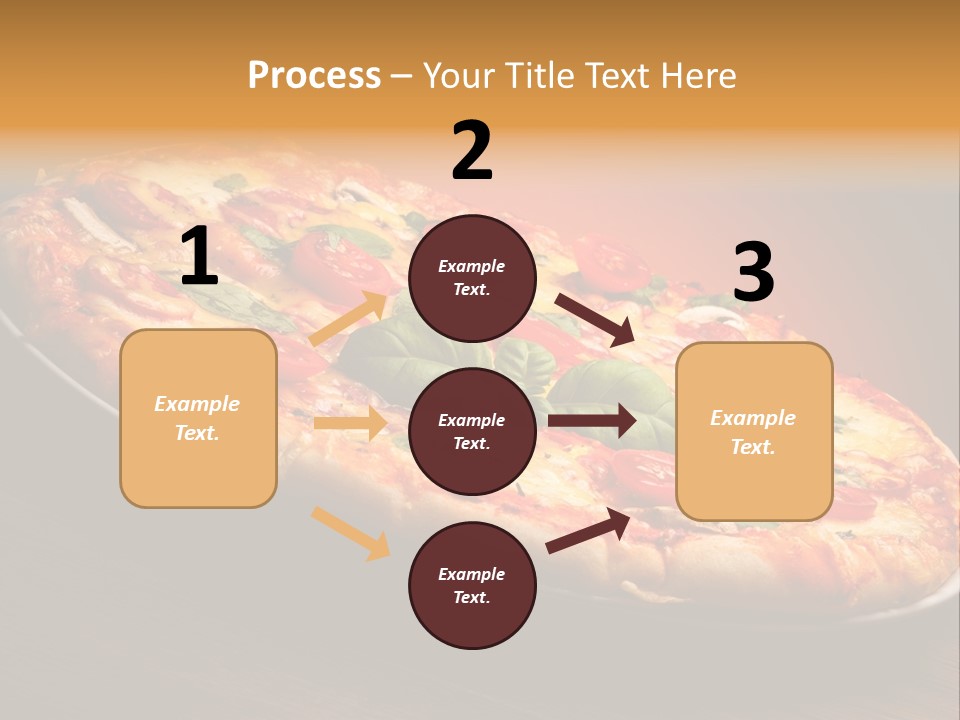 Process – Your Title Text Here

1

Example Text.

2

Example Text.

Example Text.

Example Text.

3

Example Text.